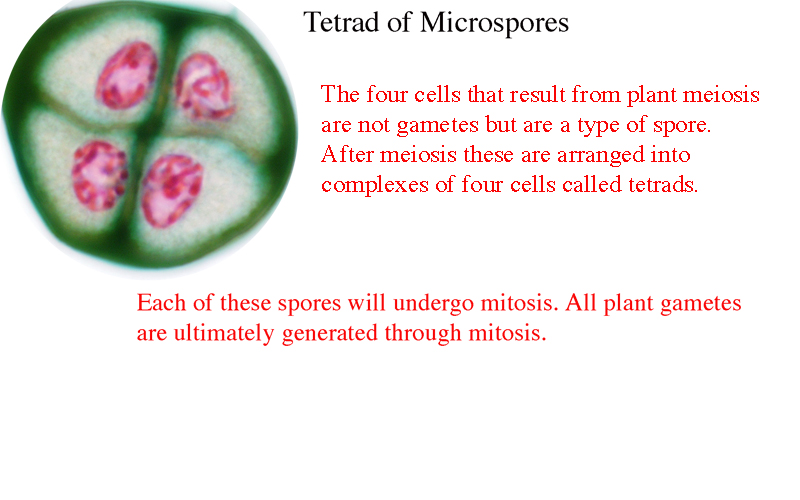 Tetrad of Microspores

The four cells that result from plant meiosis are not gametes but are a type of spore. After meiosis these are arranged into complexes of four cells called tetrads.

Each of these spores will undergo mitosis. All plant gametes are ultimately generated through mitosis.